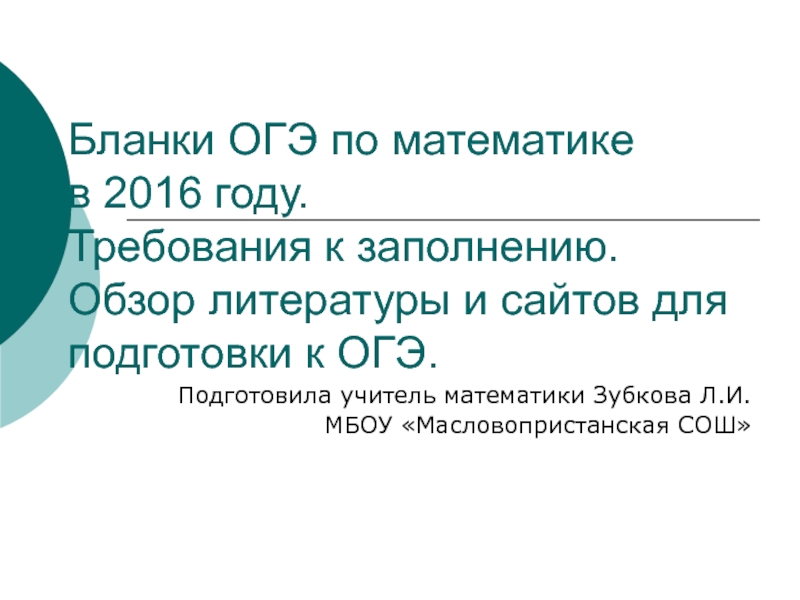 Бланки ОГЭ по математике в 2016 году. Требования к заполнению. Обзор литературы и сайтов для подготовки к ОГЭ.

Подготовила учитель математики Зубкова Л.И. МБОУ «Масловопристанская СОШ»